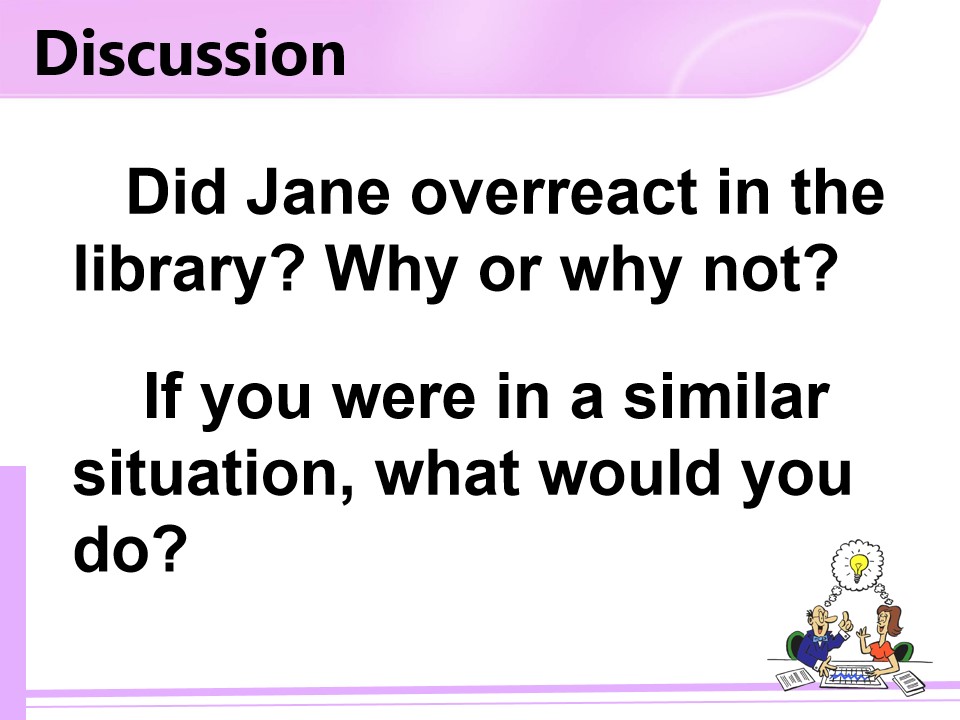 Discussion

Did Jane overreact in the library? Why or why not?

If you were in a similar situation, what would you do?